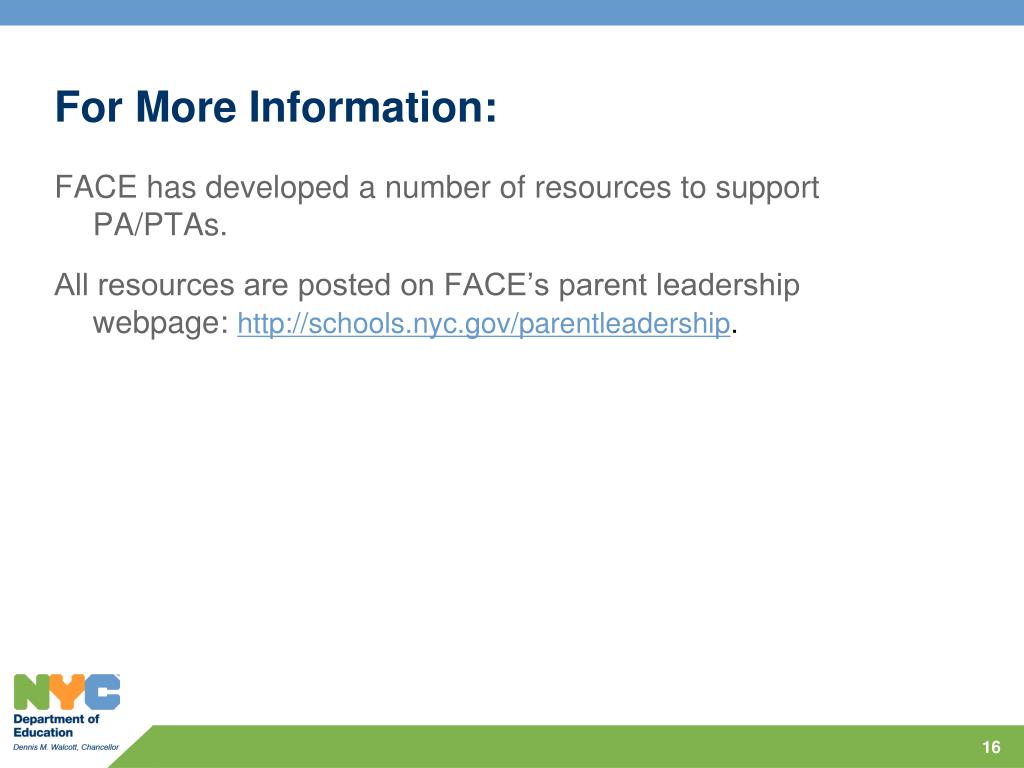 For More Information:

FACE has developed a number of resources to support PA/PTAs.

All resources are posted on FACE’s parent leadership webpage: http://schools.nyc.gov/parentleadership.

NYC
Department of Education
Dennis M. Walcott, Chancellor

16